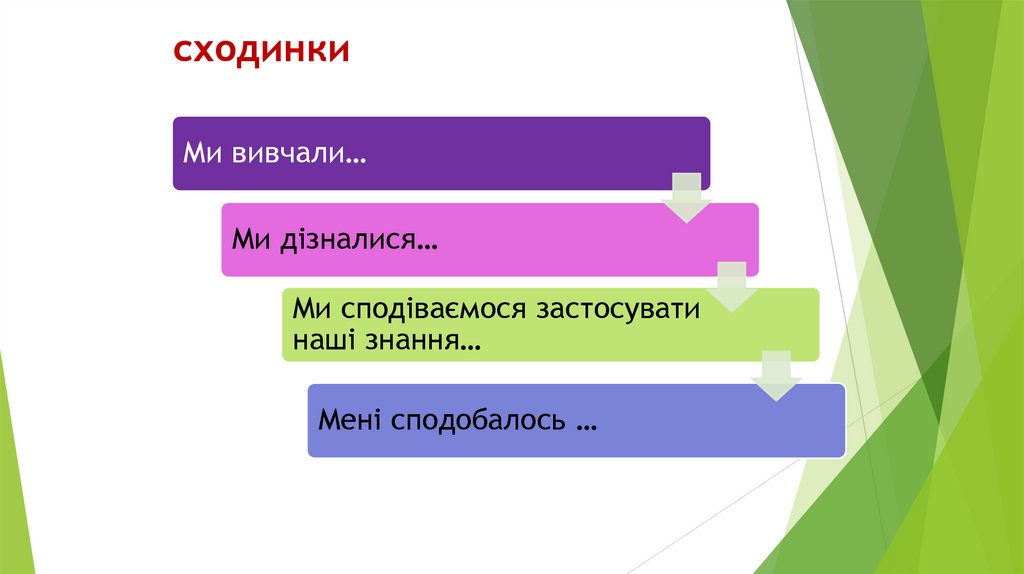 сходинки

Ми вивчали…

Ми дізналися…

Ми сподіваємося застосувати наші знання…

Мені сподобалось …